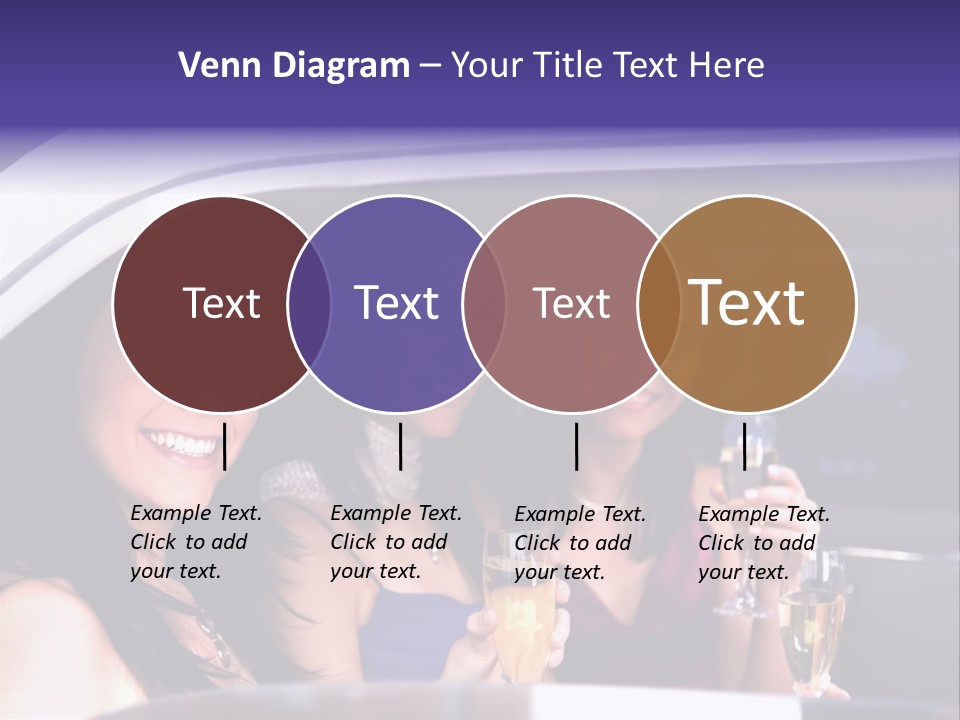 Venn Diagram – Your Title Text Here

Text

Text

Text

Text

Example Text. Click to add your text.

Example Text. Click to add your text.

Example Text. Click to add your text.

Example Text. Click to add your text.